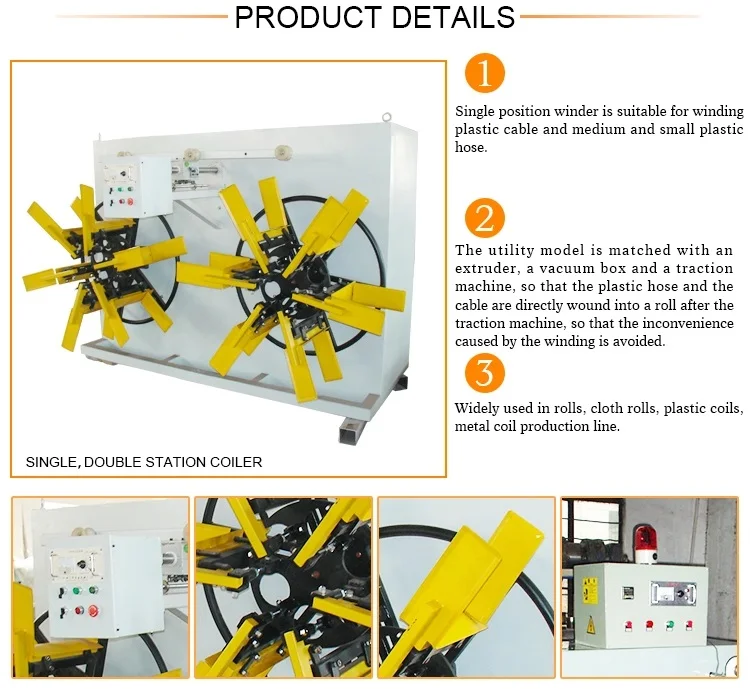 PRODUCT DETAILS

SINGLE, DOUBLE STATION COILER

1

Single position winder is suitable for winding plastic cable and medium and small plastic hose.

2

The utility model is matched with an extruder, a vacuum box and a traction machine, so that the plastic hose and the cable are directly wound into a roll after the traction machine, so that the inconvenience caused by the winding is avoided.

3

Widely used in rolls, cloth rolls, plastic coils, metal coil production line.